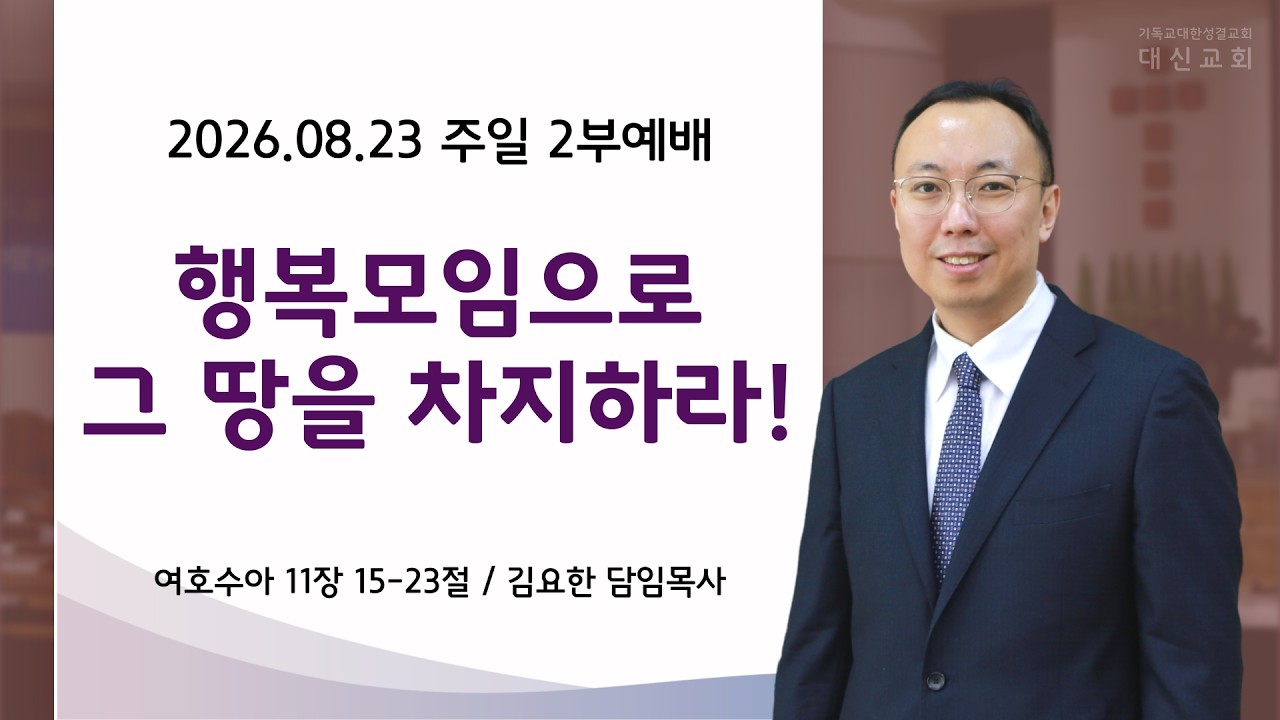 기독교대한성결교회
대신교회

2026.08.23 주일 2부예배

행복모임으로
그 땅을 차지하라!

여호수아 11장 15-23절 / 김요한 담임목사